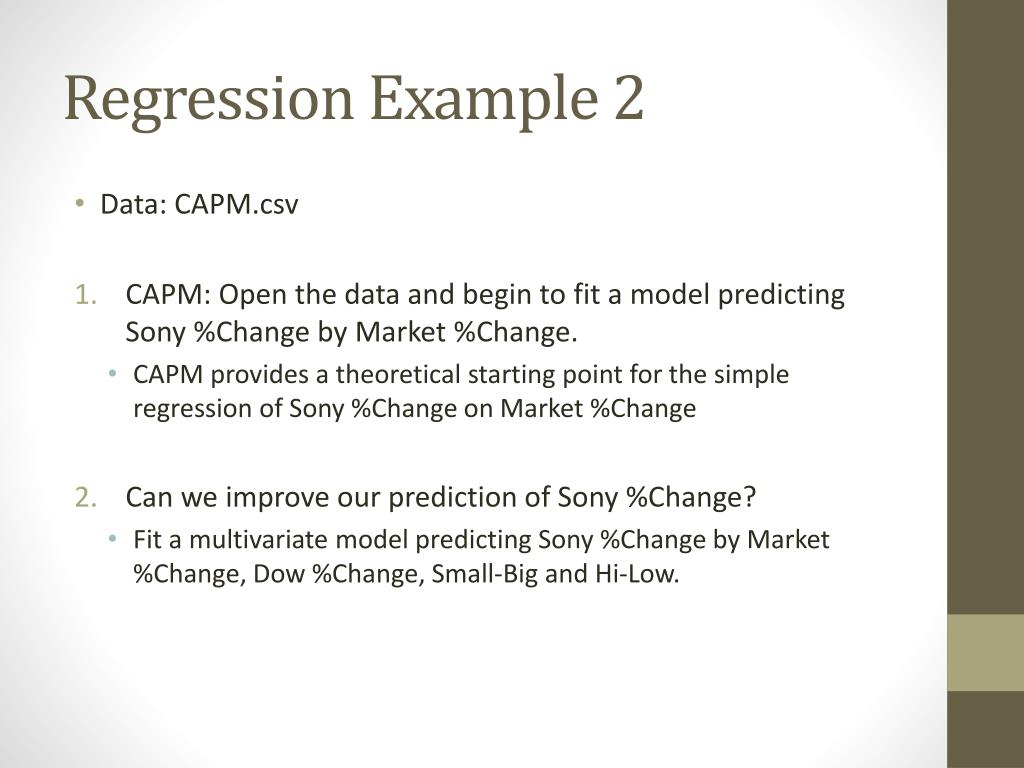 Regression Example 2

• Data: CAPM.csv

1. CAPM: Open the data and begin to fit a model predicting Sony %Change by Market %Change.
• CAPM provides a theoretical starting point for the simple regression of Sony %Change on Market %Change

2. Can we improve our prediction of Sony %Change?
• Fit a multivariate model predicting Sony %Change by Market %Change, Dow %Change, Small-Big and Hi-Low.